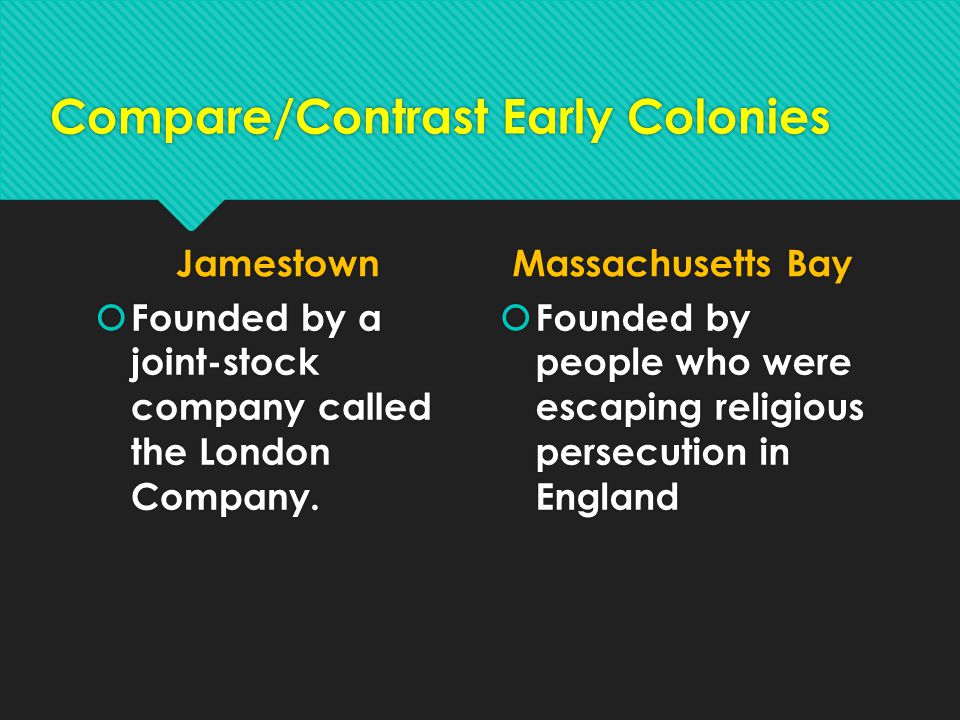 Compare/Contrast Early Colonies

Jamestown

Founded by a joint-stock company called the London Company.

Massachusetts Bay

Founded by people who were escaping religious persecution in England